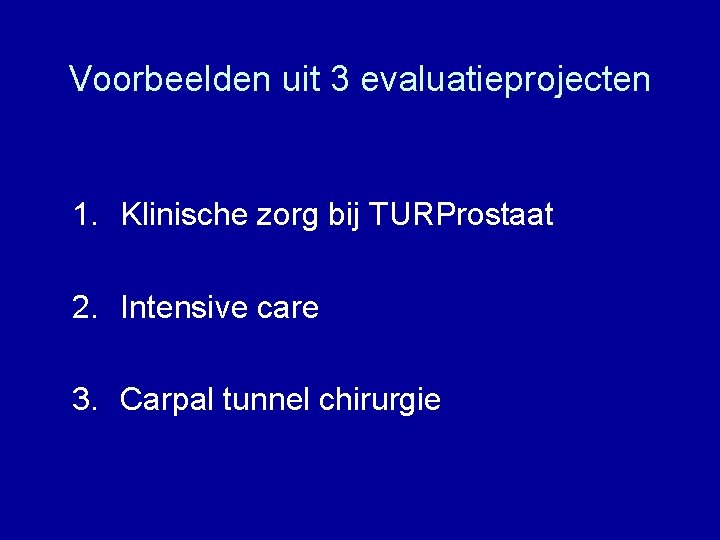 Voorbeelden uit 3 evaluatieprojecten

1. Klinische zorg bij TURProstaat

2. Intensive care

3. Carpal tunnel chirurgie